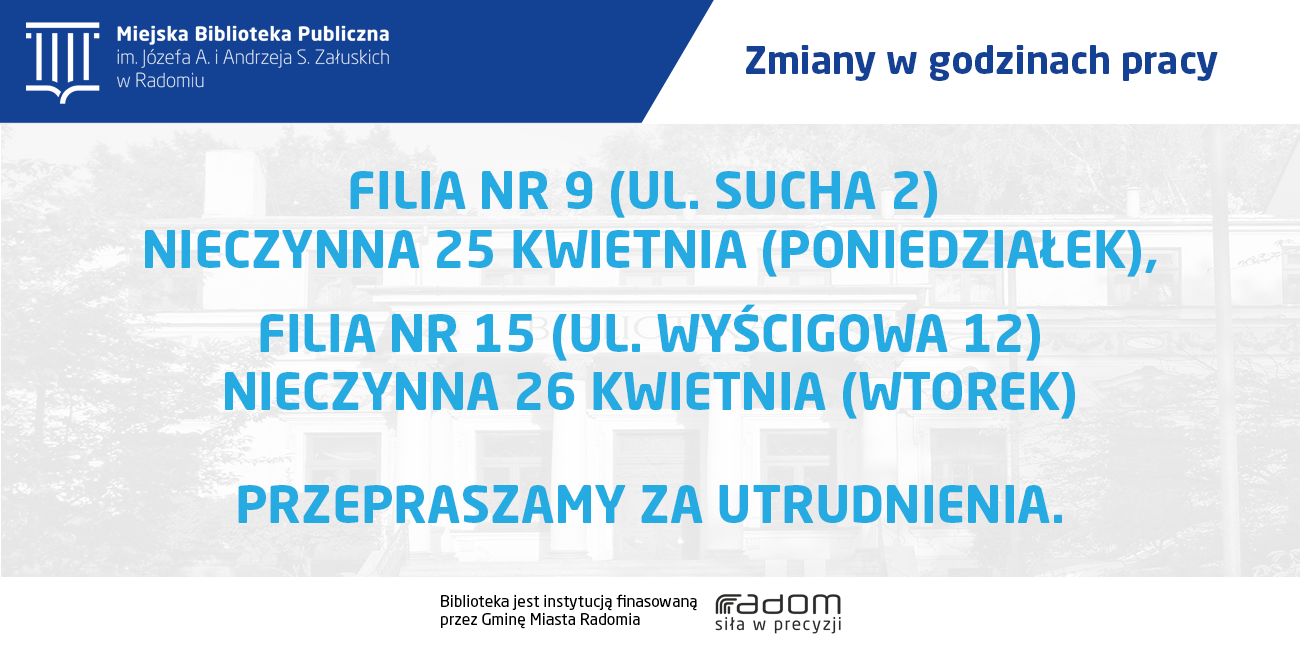 Miejska Biblioteka Publiczna
im. Józefa A. i Andrzeja S. Załuskich
w Radomiu

Zmiany w godzinach pracy

FILIA NR 9 (UL. SUCHA 2)
NIECZYNNA 25 KWIETNIA (PONIEDZIAŁEK),

FILIA NR 15 (UL. WYŚCIGOWA 12)
NIECZYNNA 26 KWIETNIA (WTOREK)

PRZEPRASZAMY ZA UTRUDNIENIA.

Biblioteka jest instytucją finasowaną przez Gminę Miasta Radomia

radom
siła w precyzji